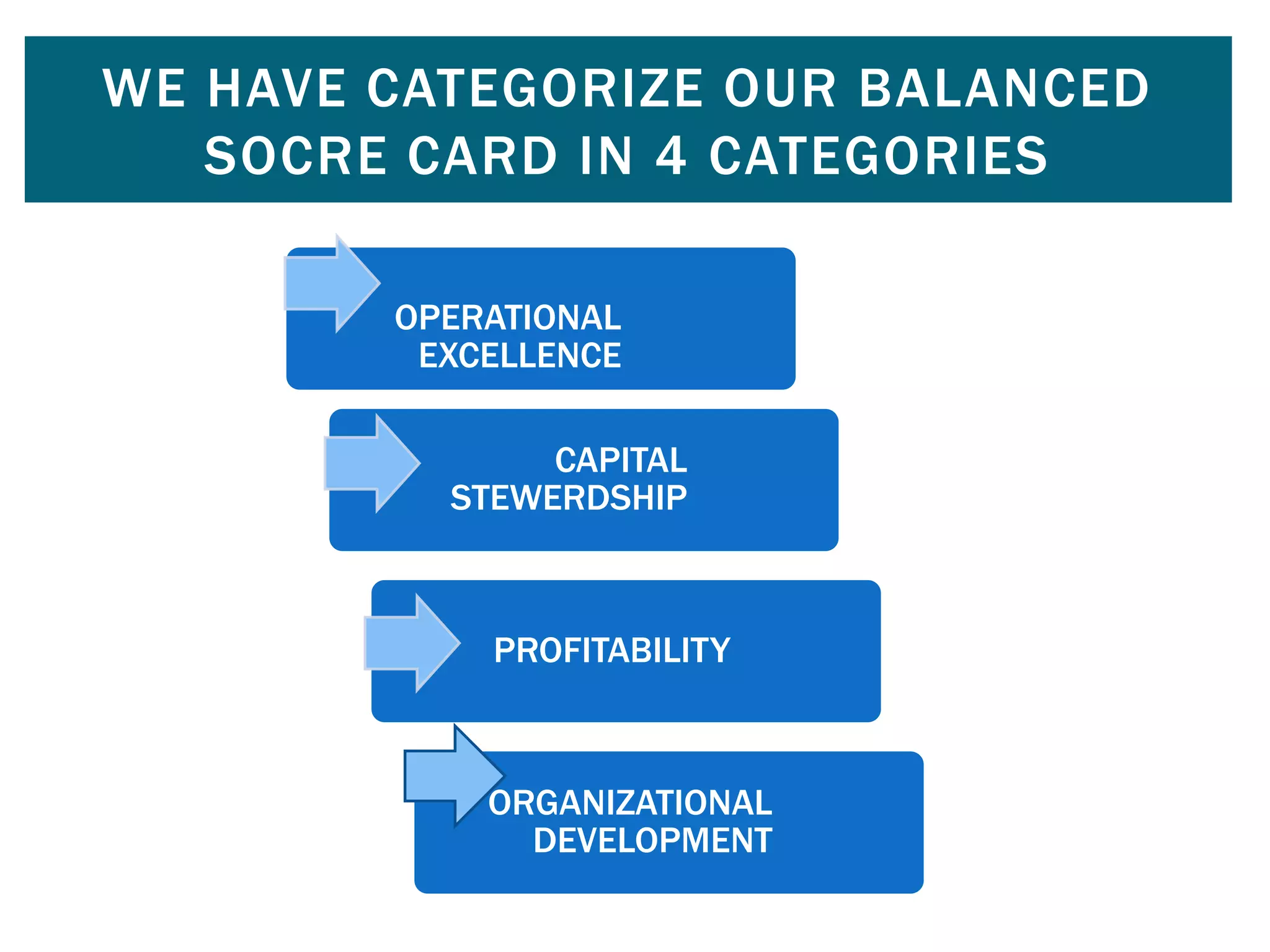 WE HAVE CATEGORIZE OUR BALANCED SOCRE CARD IN 4 CATEGORIES

OPERATIONAL EXCELLENCE

CAPITAL STEWERDSHIP

PROFITABILITY

ORGANIZATIONAL DEVELOPMENT